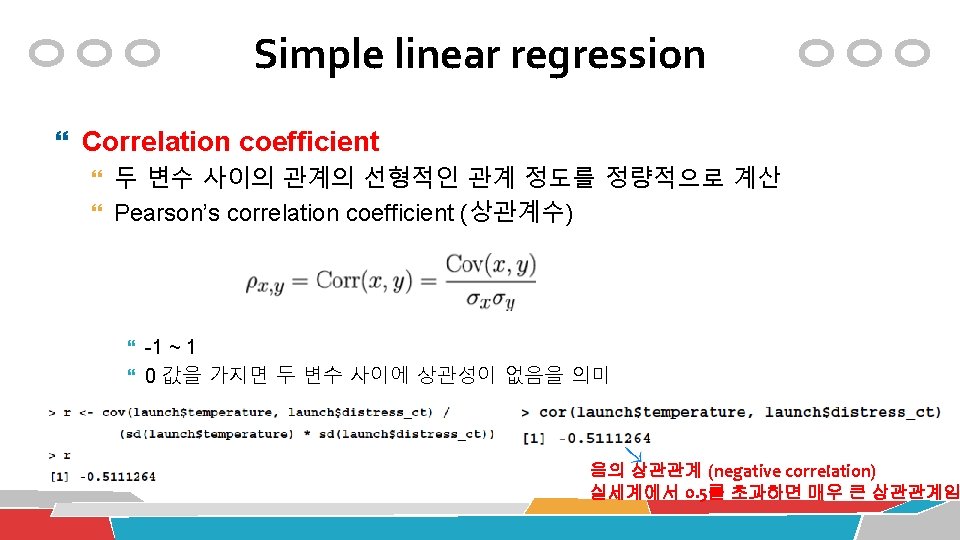 Simple linear regression

Correlation coefficient

두 변수 사이의 관계의 선형적인 관계 정도를 정량적으로 계산

Pearson's correlation coefficient (상관계수)

$\rho_{x,y} = \mathrm{Corr}(x, y) = \frac{\mathrm{Cov}(x, y)}{\sigma_x \sigma_y}$

-1 ~ 1

0 값을 가지면 두 변수 사이에 상관성이 없음을 의미

> r <- cov(launch$temperature, launch$distress_ct) /
(sd(launch$temperature) * sd(launch$distress_ct))
> r
[1] -0.5111264

> cor(launch$temperature, launch$distress_ct)
[1] -0.5111264

음의 상관관계 (negative correlation)
실세계에서 0.5를 초과하면 매우 큰 상관관계임